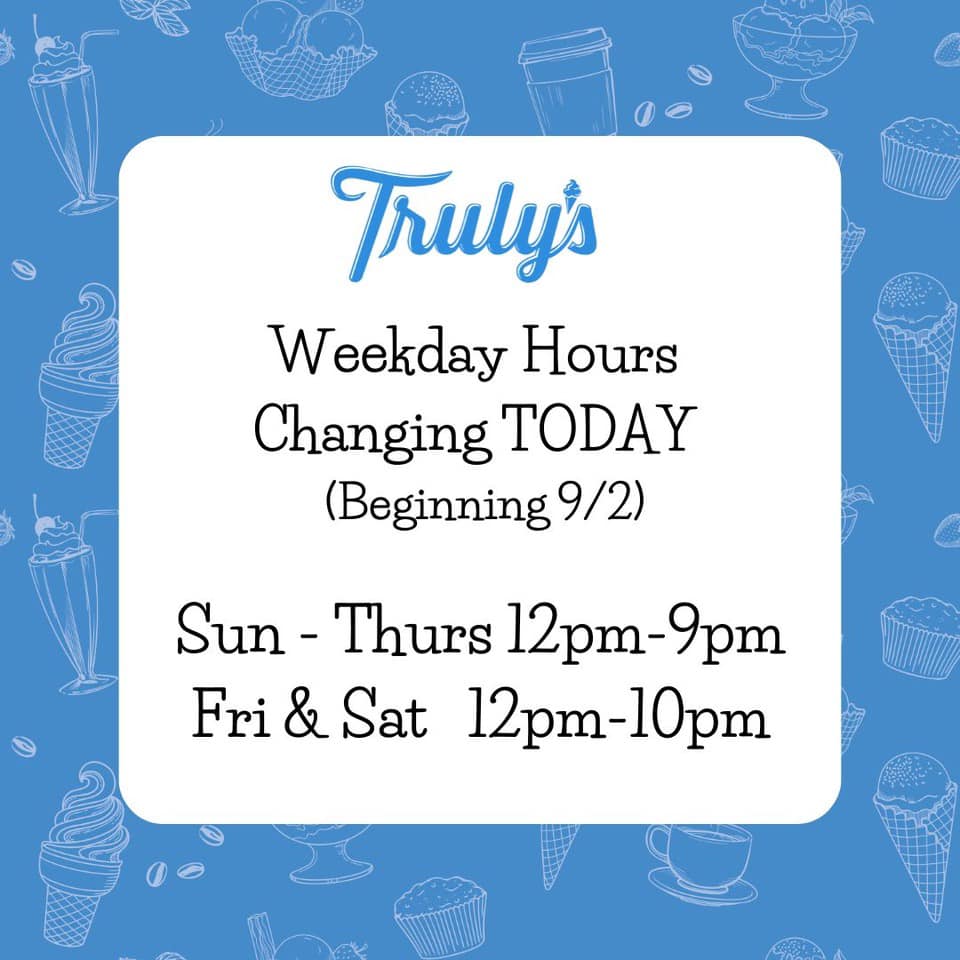 Truly's

Weekday Hours
Changing TODAY
(Beginning 9/2)

Sun - Thurs 12pm-9pm
Fri & Sat 12pm-10pm